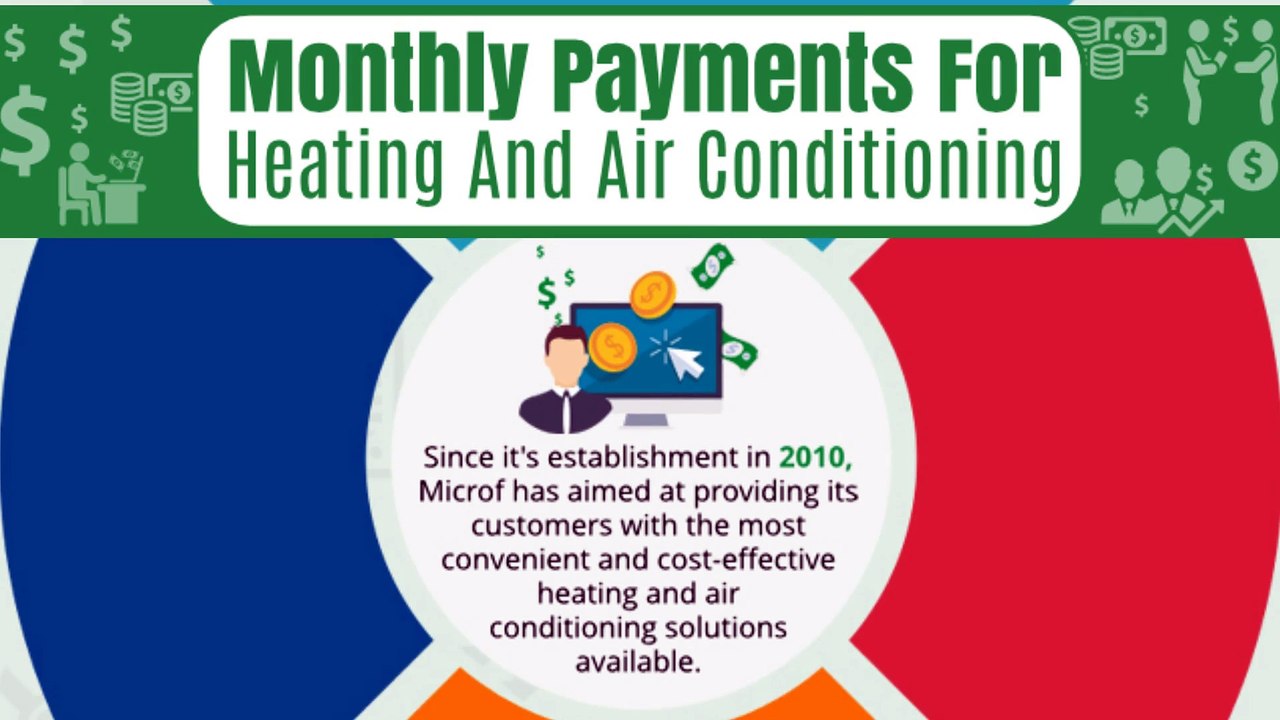 Monthly Payments For
Heating And Air Conditioning

Since it's establishment in 2010, Microf has aimed at providing its customers with the most convenient and cost-effective heating and air conditioning solutions available.